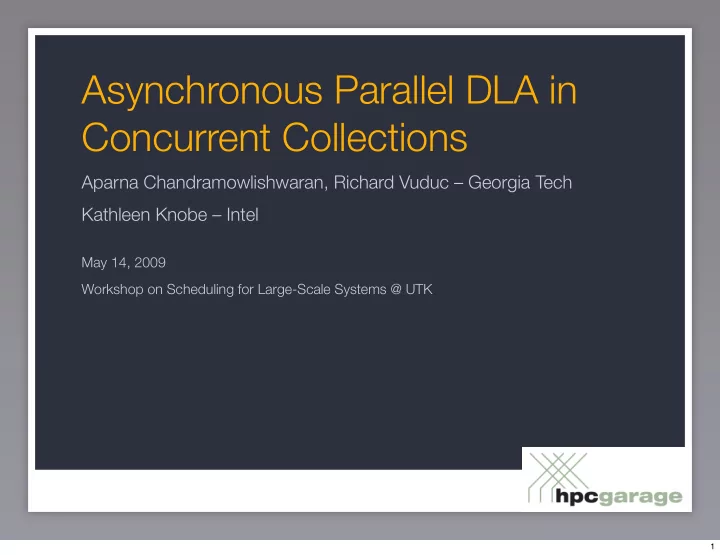 Asynchronous Parallel DLA in Concurrent Collections

Aparna Chandramowlishwaran, Richard Vuduc – Georgia Tech

Kathleen Knobe – Intel

May 14, 2009

Workshop on Scheduling for Large-Scale Systems @ UTK

hpcgarage

1